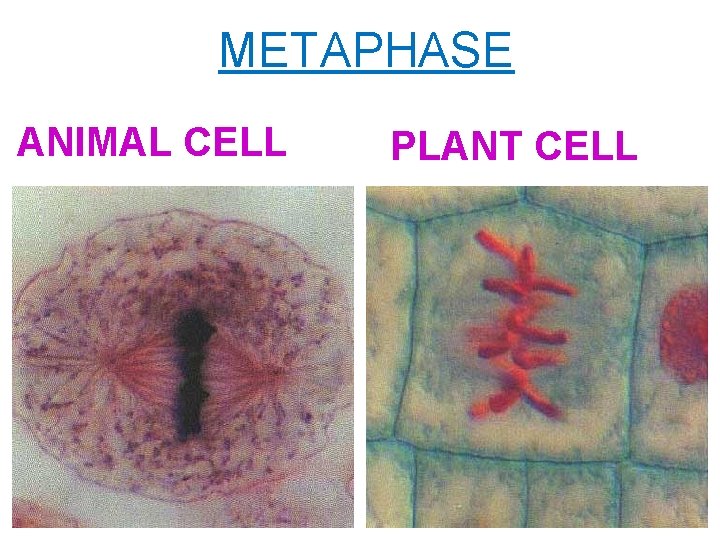 METAPHASE

ANIMAL CELL

PLANT CELL